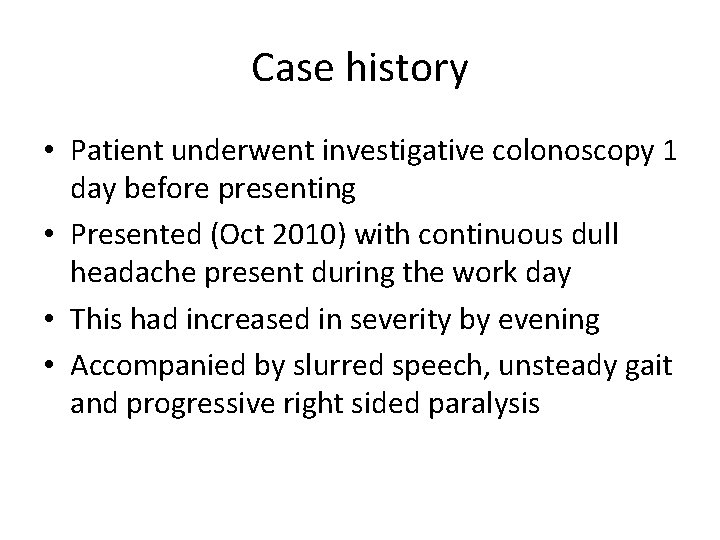 Case history

• Patient underwent investigative colonoscopy 1 day before presenting
• Presented (Oct 2010) with continuous dull headache present during the work day
• This had increased in severity by evening
• Accompanied by slurred speech, unsteady gait and progressive right sided paralysis